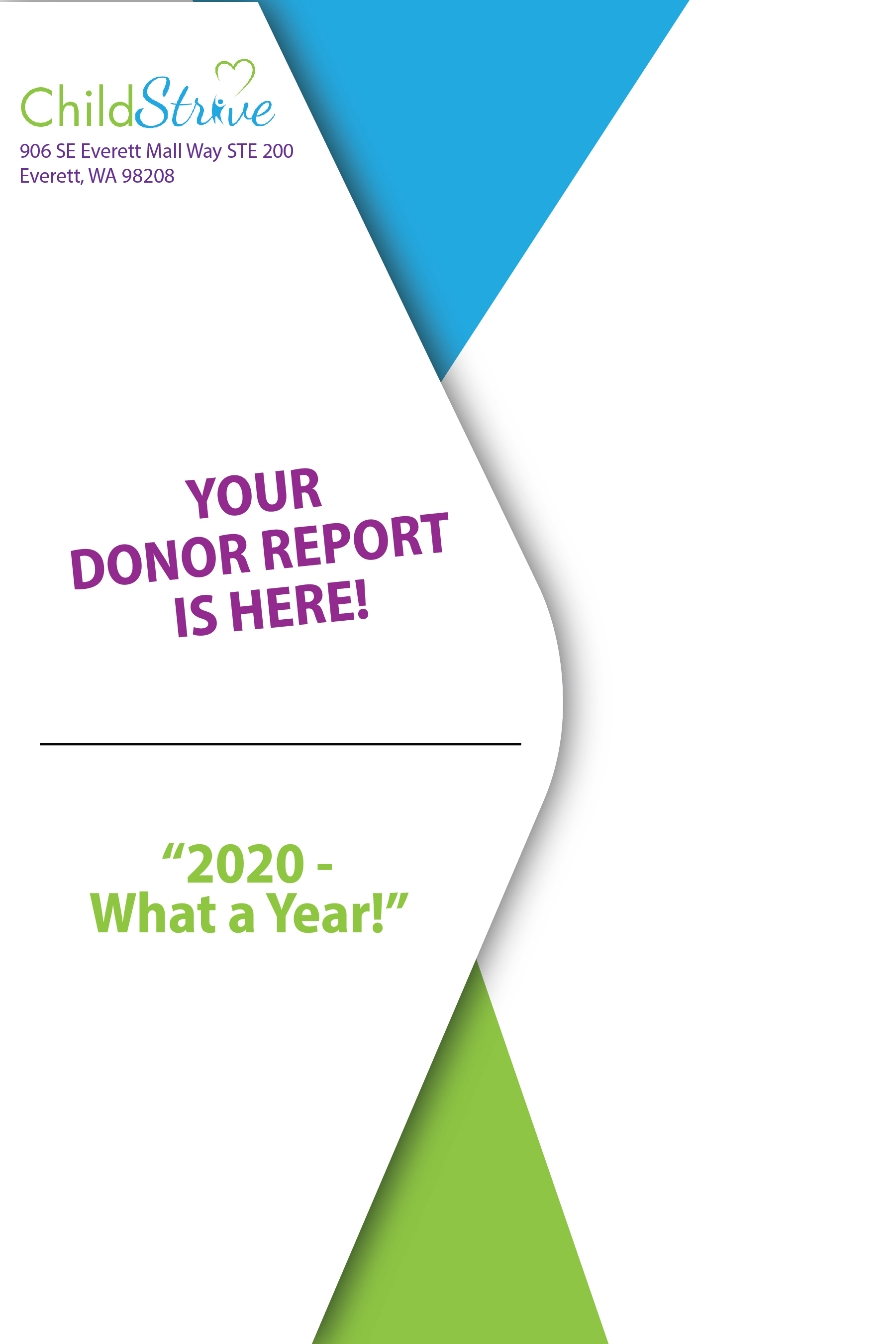 ChildStrive
906 SE Everett Mall Way STE 200
Everett, WA 98208

YOUR DONOR REPORT IS HERE!

“2020 - What a Year!”